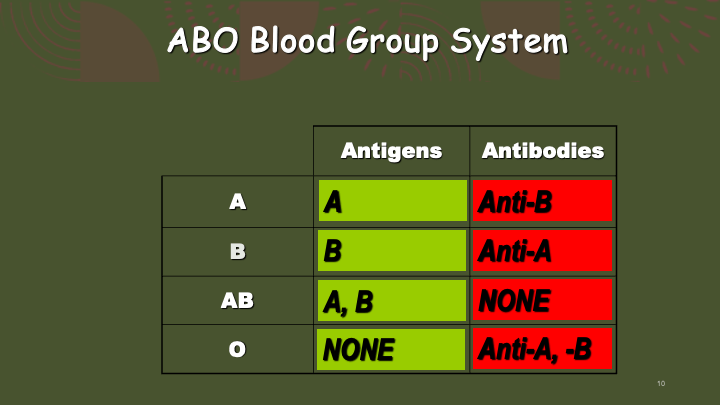 ABO Blood Group System

| | Antigens | Antibodies |
|---|---|---|
| A | A | Anti-B |
| B | B | Anti-A |
| AB | A, B | NONE |
| O | NONE | Anti-A, -B |

10